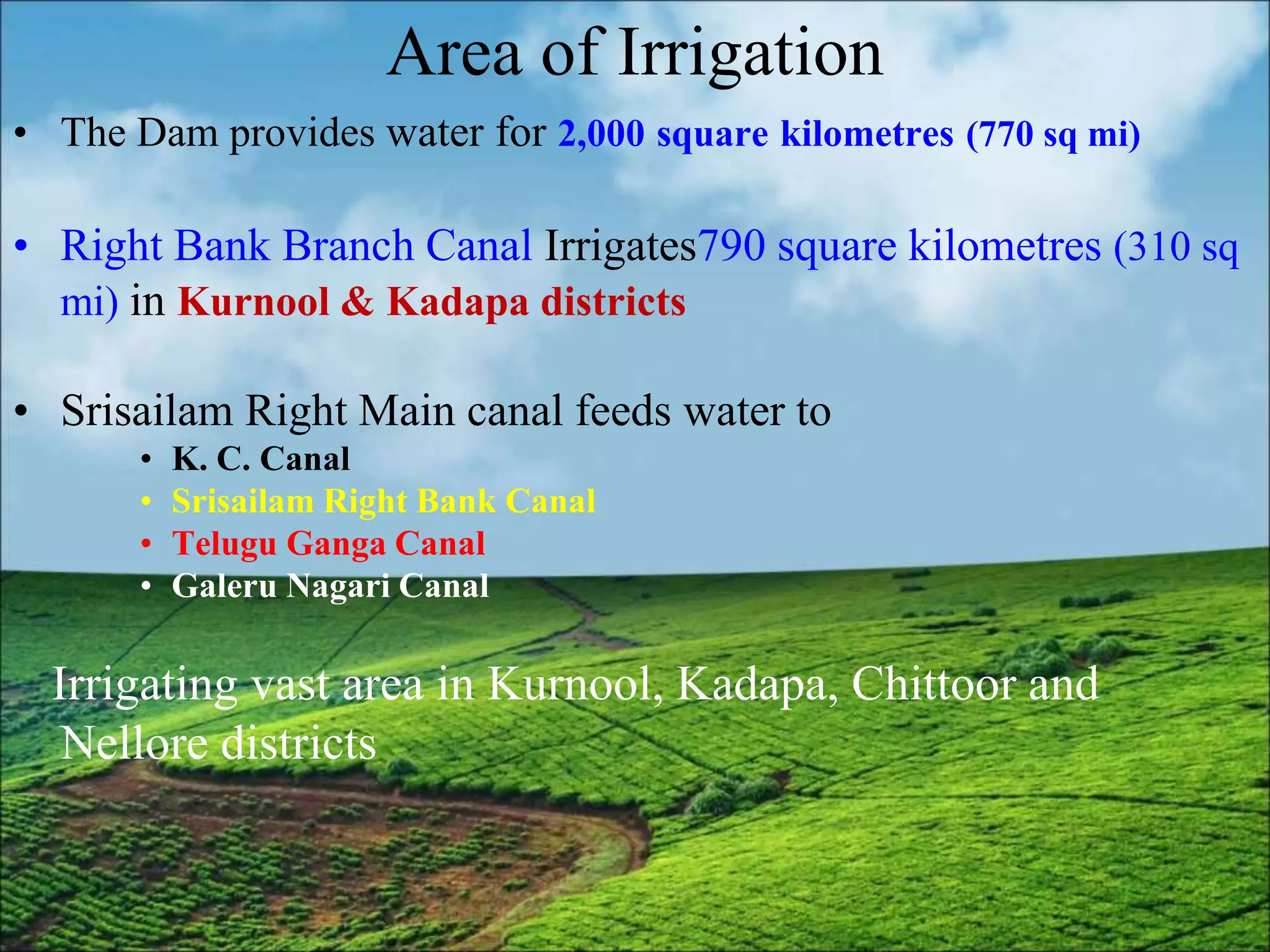 Area of Irrigation

• The Dam provides water for 2,000 square kilometres (770 sq mi)

• Right Bank Branch Canal Irrigates790 square kilometres (310 sq mi) in Kurnool & Kadapa districts

• Srisailam Right Main canal feeds water to
  • K. C. Canal
  • Srisailam Right Bank Canal
  • Telugu Ganga Canal
  • Galeru Nagari Canal

Irrigating vast area in Kurnool, Kadapa, Chittoor and Nellore districts